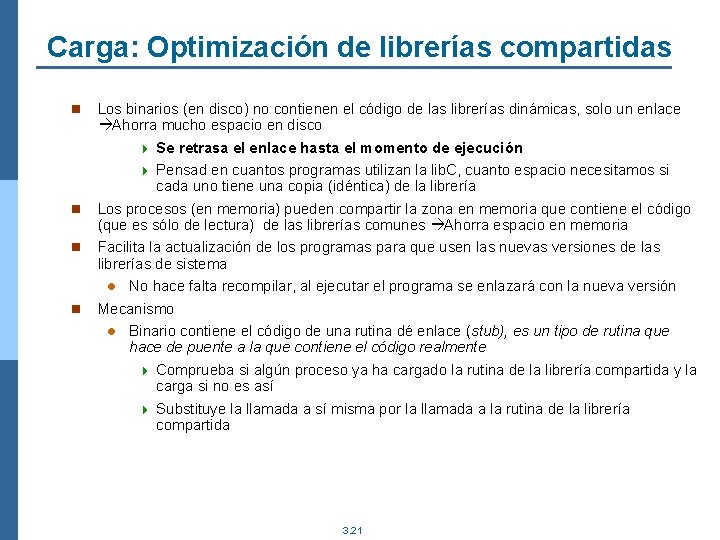 Carga: Optimización de librerías compartidas

Los binarios (en disco) no contienen el código de las librerías dinámicas, solo un enlace →Ahorra mucho espacio en disco

Se retrasa el enlace hasta el momento de ejecución

Pensad en cuantos programas utilizan la libC, cuanto espacio necesitamos si cada uno tiene una copia (idéntica) de la librería

Los procesos (en memoria) pueden compartir la zona en memoria que contiene el código (que es sólo de lectura) de las librerías comunes →Ahorra espacio en memoria

Facilita la actualización de los programas para que usen las nuevas versiones de las librerías de sistema

No hace falta recompilar, al ejecutar el programa se enlazará con la nueva versión

Mecanismo

Binario contiene el código de una rutina dé enlace (stub), es un tipo de rutina que hace de puente a la que contiene el código realmente

Comprueba si algún proceso ya ha cargado la rutina de la librería compartida y la carga si no es así

Substituye la llamada a sí misma por la llamada a la rutina de la librería compartida

3.21